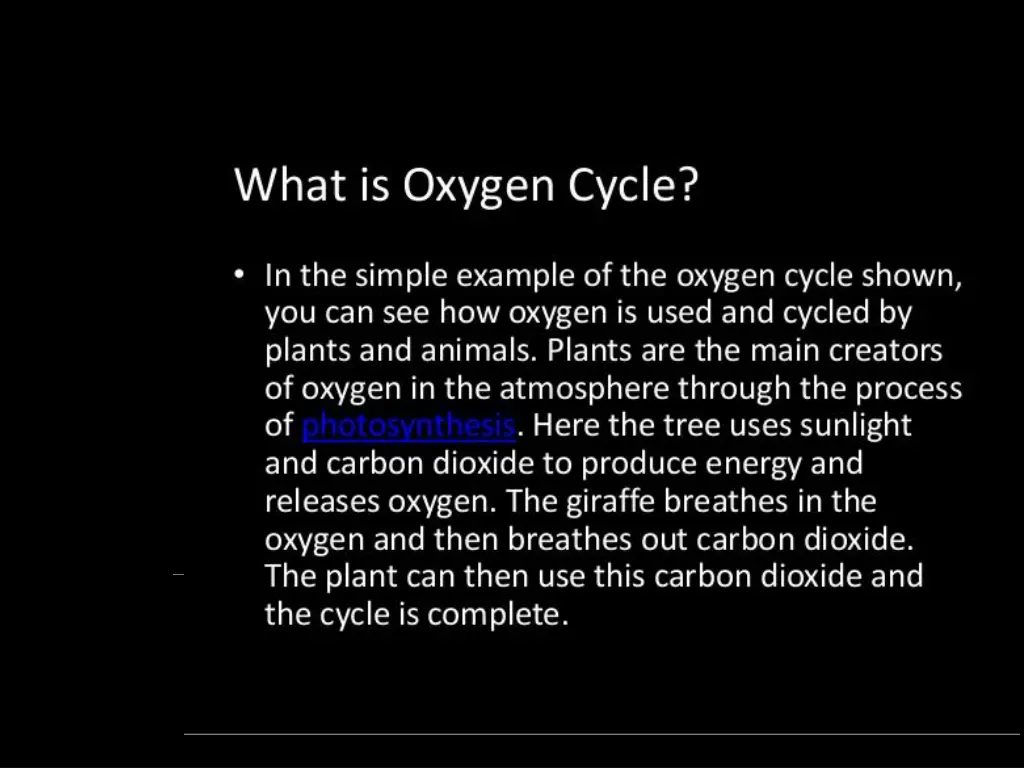 What is Oxygen Cycle?

• In the simple example of the oxygen cycle shown, you can see how oxygen is used and cycled by plants and animals. Plants are the main creators of oxygen in the atmosphere through the process of photosynthesis. Here the tree uses sunlight and carbon dioxide to produce energy and releases oxygen. The giraffe breathes in the oxygen and then breathes out carbon dioxide. The plant can then use this carbon dioxide and the cycle is complete.